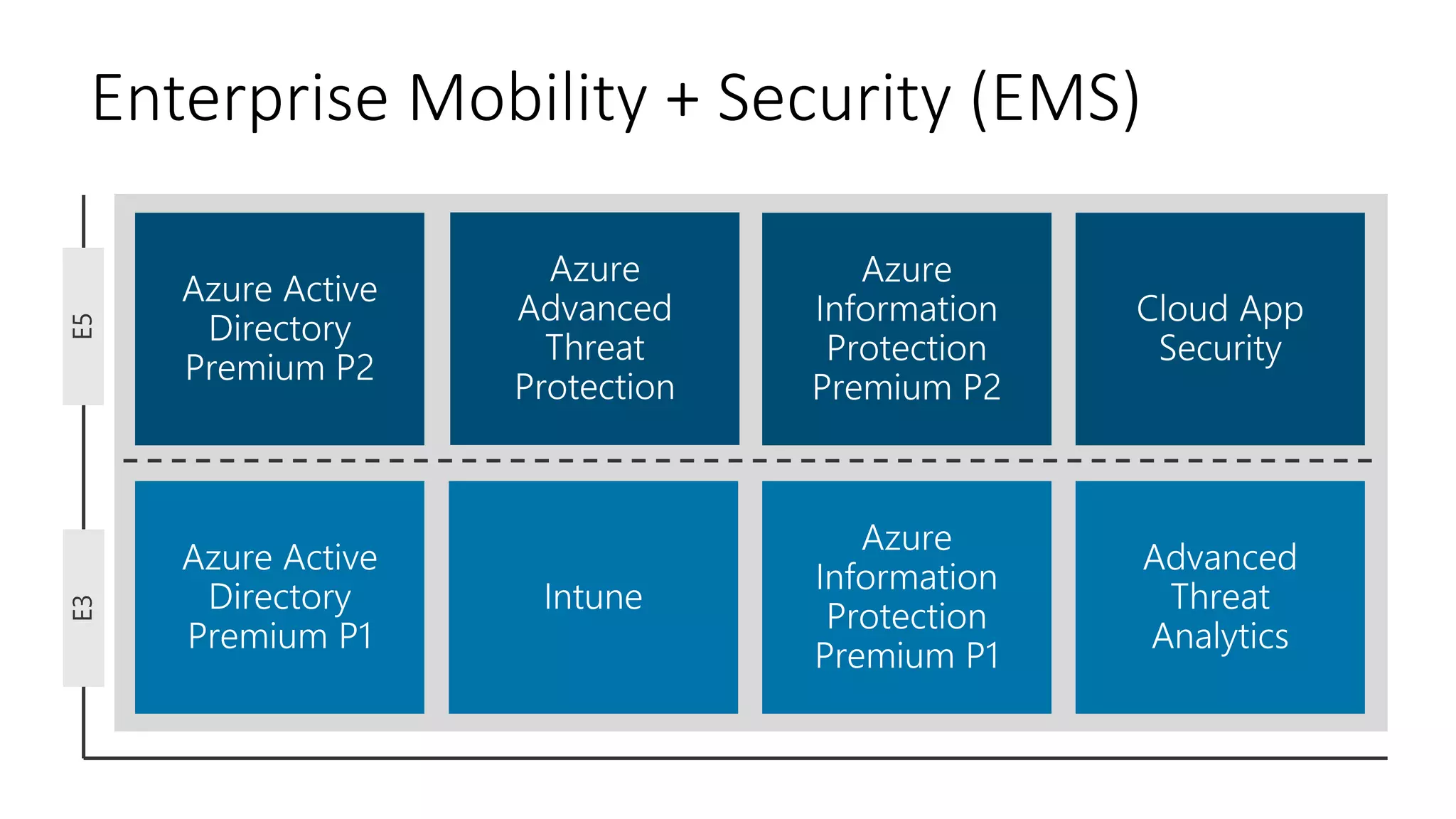 Enterprise Mobility + Security (EMS)

E5

Azure Active Directory Premium P2

Azure Advanced Threat Protection

Azure Information Protection Premium P2

Cloud App Security

E3

Azure Active Directory Premium P1

Intune

Azure Information Protection Premium P1

Advanced Threat Analytics